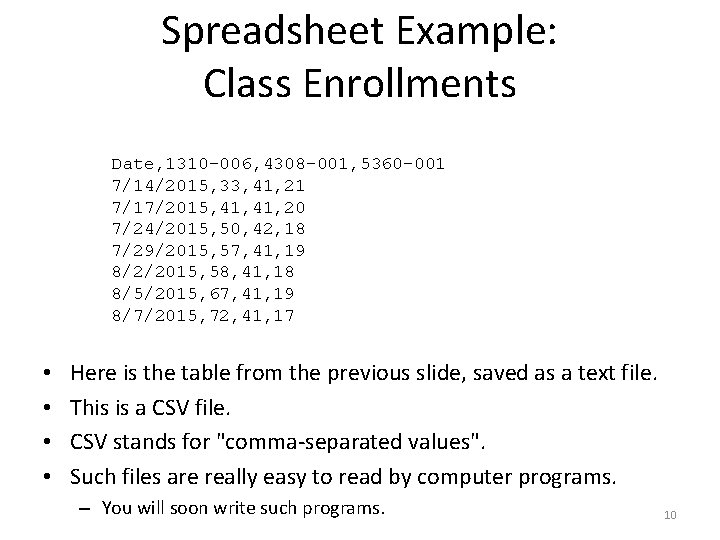 Spreadsheet Example:
Class Enrollments

Date,1310-006,4308-001,5360-001
7/14/2015,33,41,21
7/17/2015,41,41,20
7/24/2015,50,42,18
7/29/2015,57,41,19
8/2/2015,58,41,18
8/5/2015,67,41,19
8/7/2015,72,41,17

• Here is the table from the previous slide, saved as a text file.
• This is a CSV file.
• CSV stands for "comma-separated values".
• Such files are really easy to read by computer programs.
– You will soon write such programs.

10